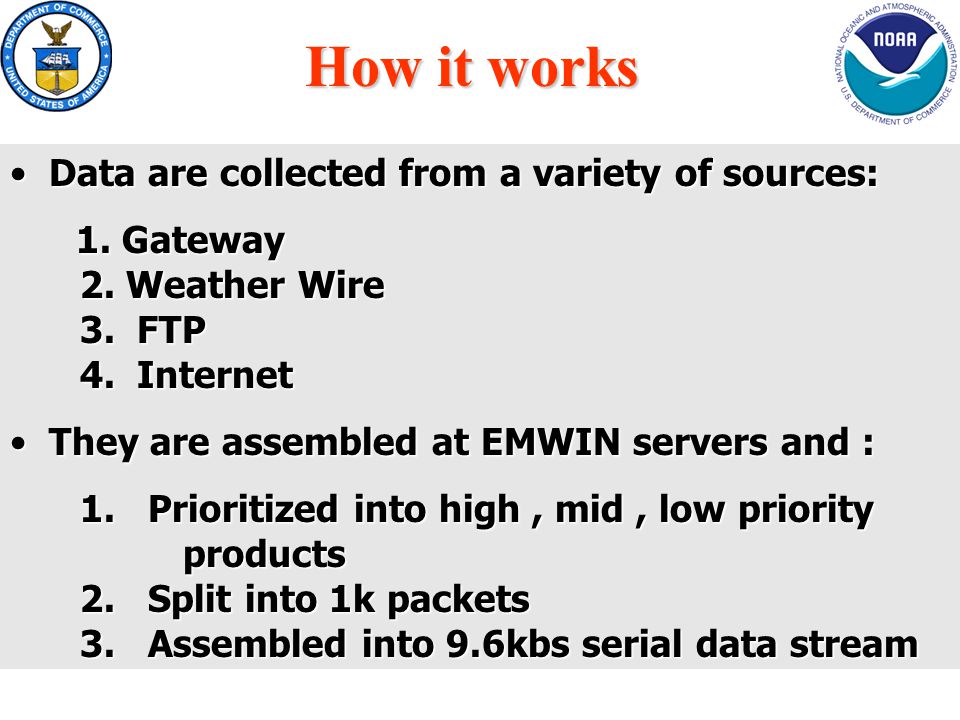 DEPARTMENT OF COMMERCE
UNITED STATES OF AMERICA

How it works

NATIONAL OCEANIC AND ATMOSPHERIC ADMINISTRATION
NOAA
U.S. DEPARTMENT OF COMMERCE

• Data are collected from a variety of sources:

1. Gateway
2. Weather Wire
3. FTP
4. Internet

• They are assembled at EMWIN servers and :

1. Prioritized into high , mid , low priority products
2. Split into 1k packets
3. Assembled into 9.6kbs serial data stream